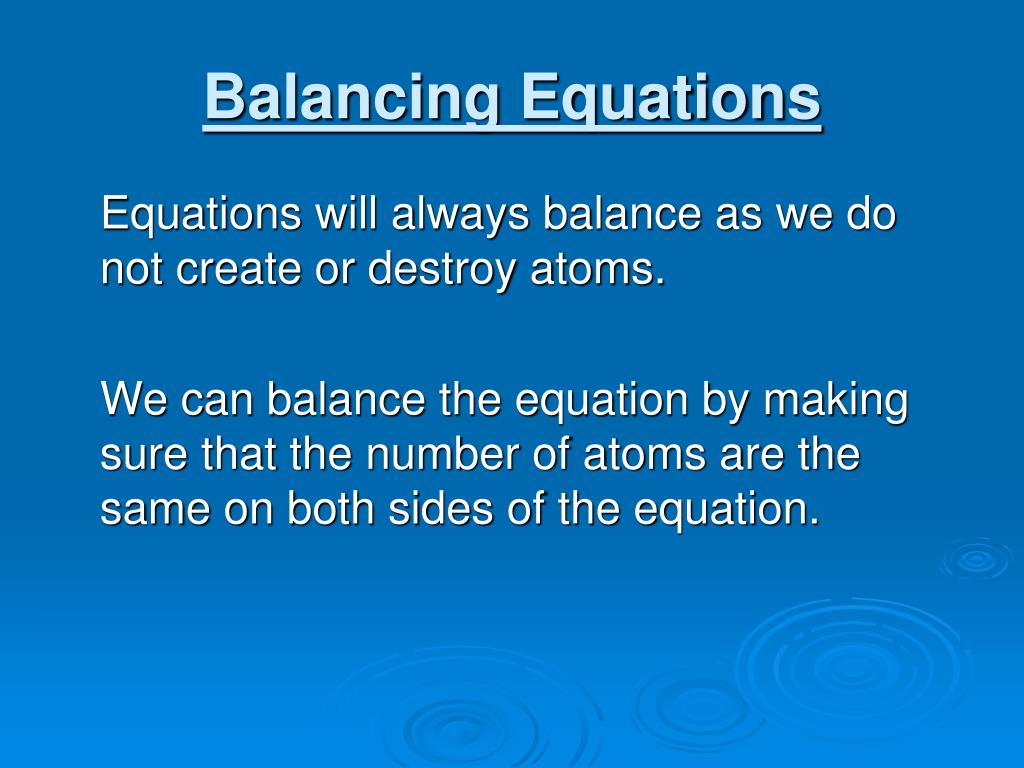 Balancing Equations

Equations will always balance as we do not create or destroy atoms.

We can balance the equation by making sure that the number of atoms are the same on both sides of the equation.